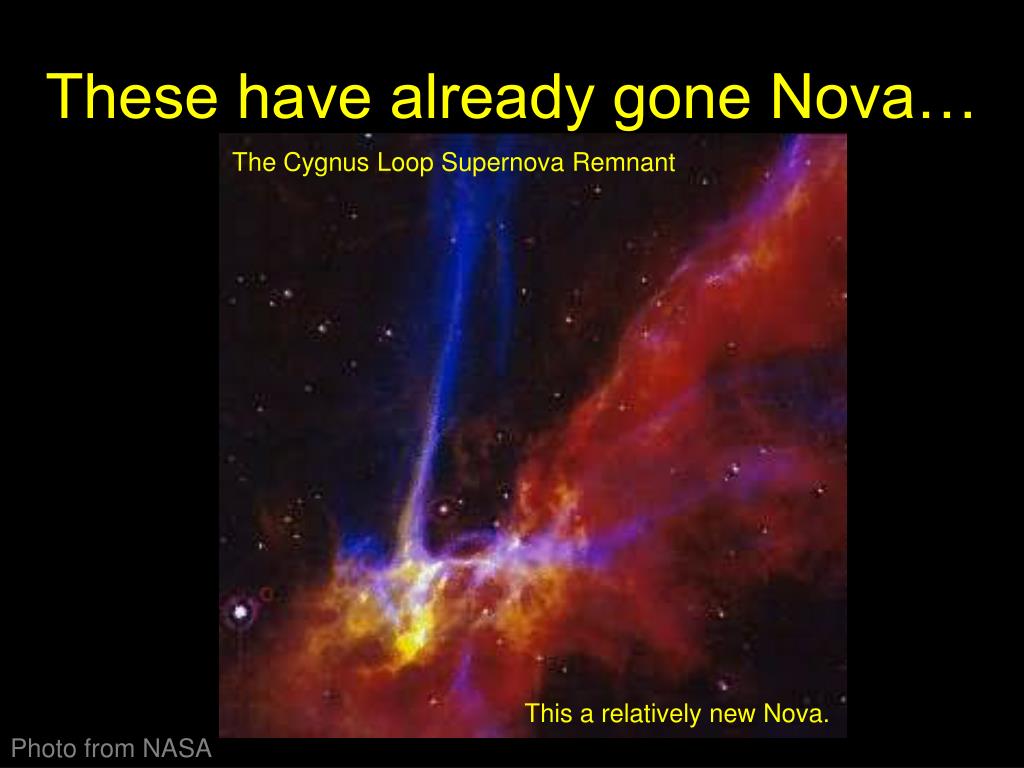 These have already gone Nova…

The Cygnus Loop Supernova Remnant

This a relatively new Nova.

Photo from NASA